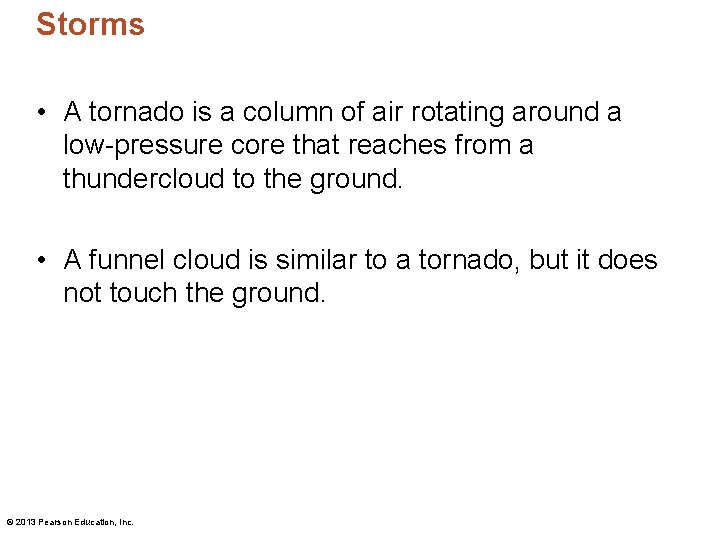 Storms

• A tornado is a column of air rotating around a low-pressure core that reaches from a thundercloud to the ground.

• A funnel cloud is similar to a tornado, but it does not touch the ground.

© 2013 Pearson Education, Inc.